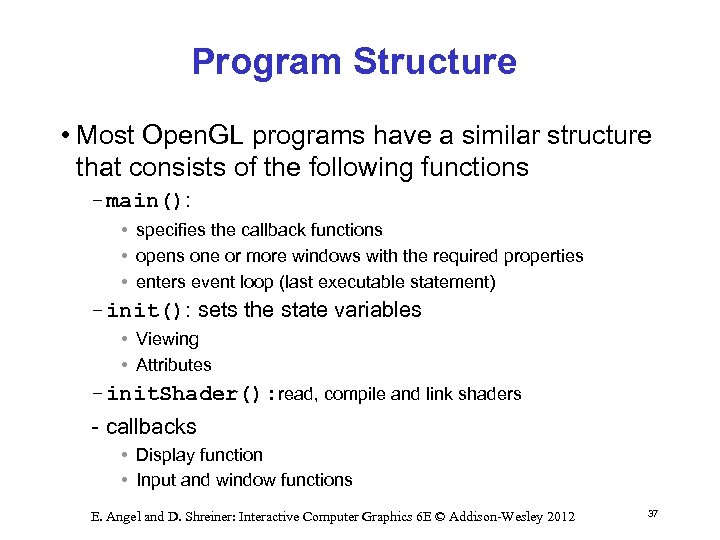 Program Structure

• Most OpenGL programs have a similar structure that consists of the following functions

– main():

• specifies the callback functions
• opens one or more windows with the required properties
• enters event loop (last executable statement)

– init(): sets the state variables

• Viewing
• Attributes

– initShader(): read, compile and link shaders

- callbacks

• Display function
• Input and window functions

E. Angel and D. Shreiner: Interactive Computer Graphics 6E © Addison-Wesley 2012

37